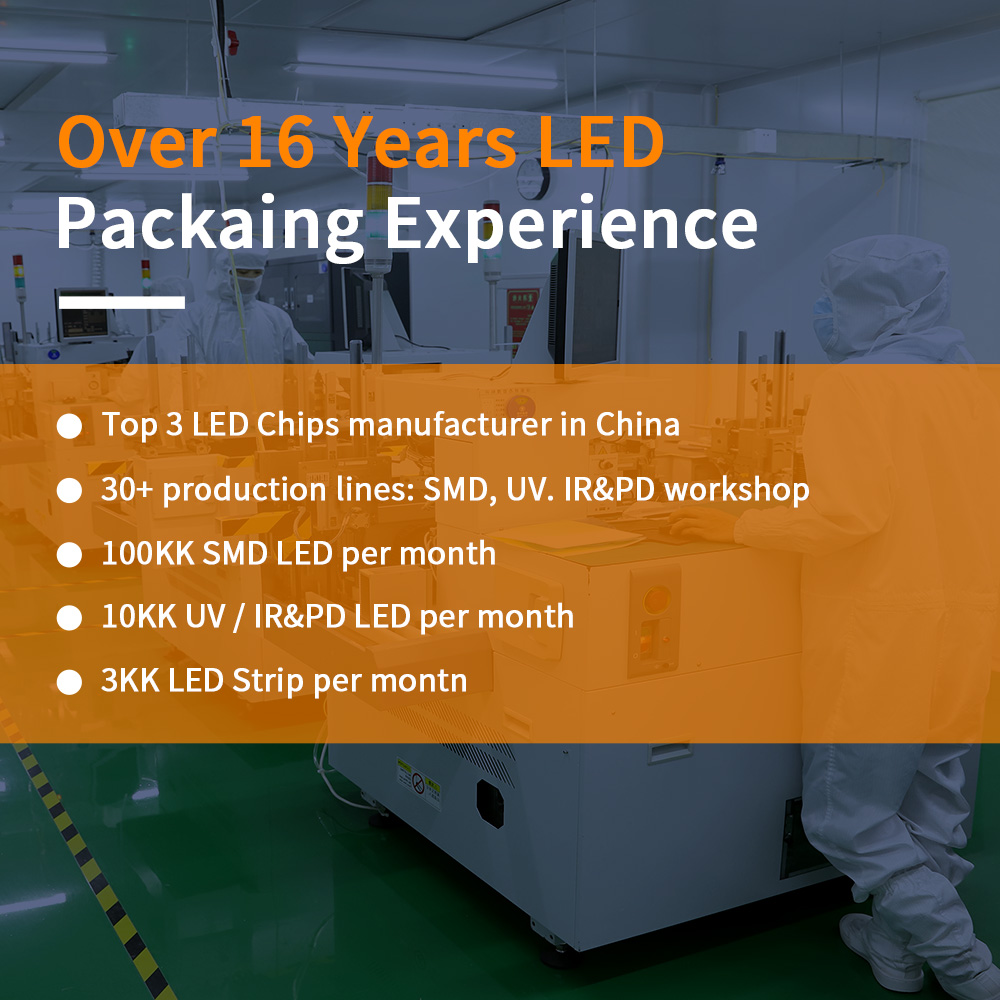 Over 16 Years LED
Packaing Experience

● Top 3 LED Chips manufacturer in China
● 30+ production lines: SMD, UV. IR&PD workshop
● 100KK SMD LED per month
● 10KK UV / IR&PD LED per month
● 3KK LED Strip per montn